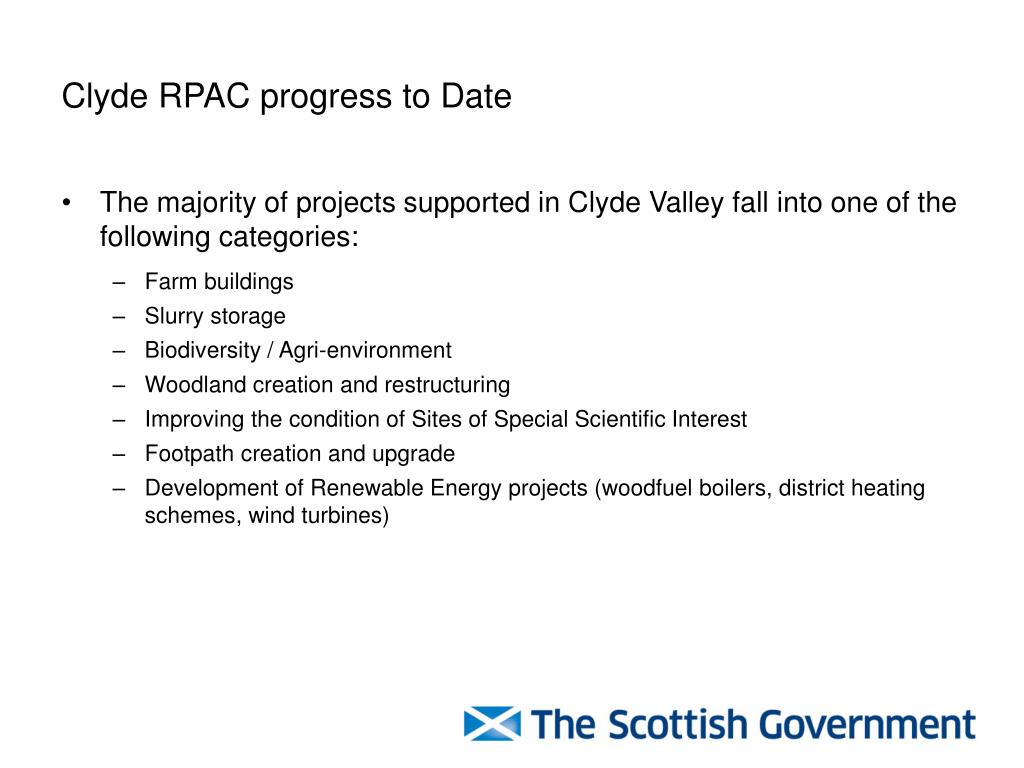 Clyde RPAC progress to Date

• The majority of projects supported in Clyde Valley fall into one of the following categories:

– Farm buildings
– Slurry storage
– Biodiversity / Agri-environment
– Woodland creation and restructuring
– Improving the condition of Sites of Special Scientific Interest
– Footpath creation and upgrade
– Development of Renewable Energy projects (woodfuel boilers, district heating schemes, wind turbines)

The Scottish Government